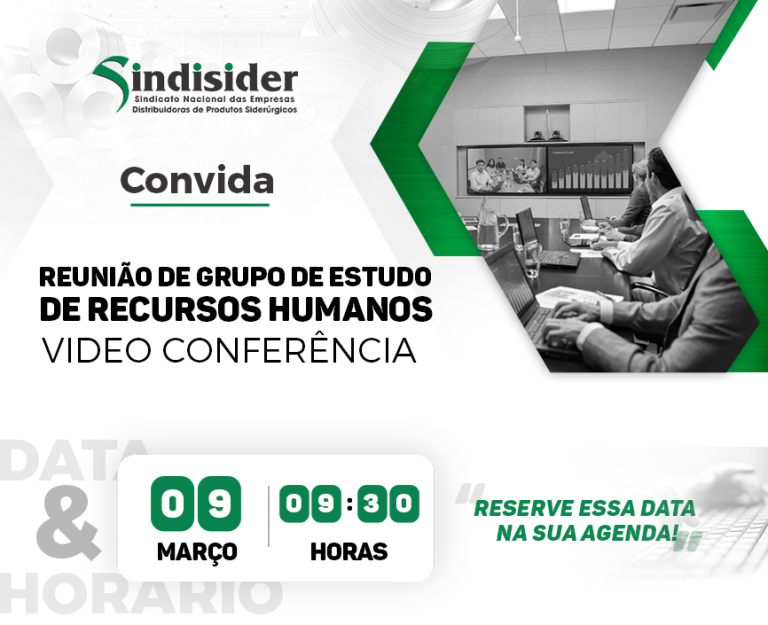 Sindisider
Sindicato Nacional das Empresas Distribuidoras de Produtos Siderúrgicos

Convida

REUNIÃO DE GRUPO DE ESTUDO DE RECURSOS HUMANOS
VIDEO CONFERÊNCIA

DATA & HORARIO

09
MARÇO

09:30
HORAS

RESERVE ESSA DATA NA SUA AGENDA!